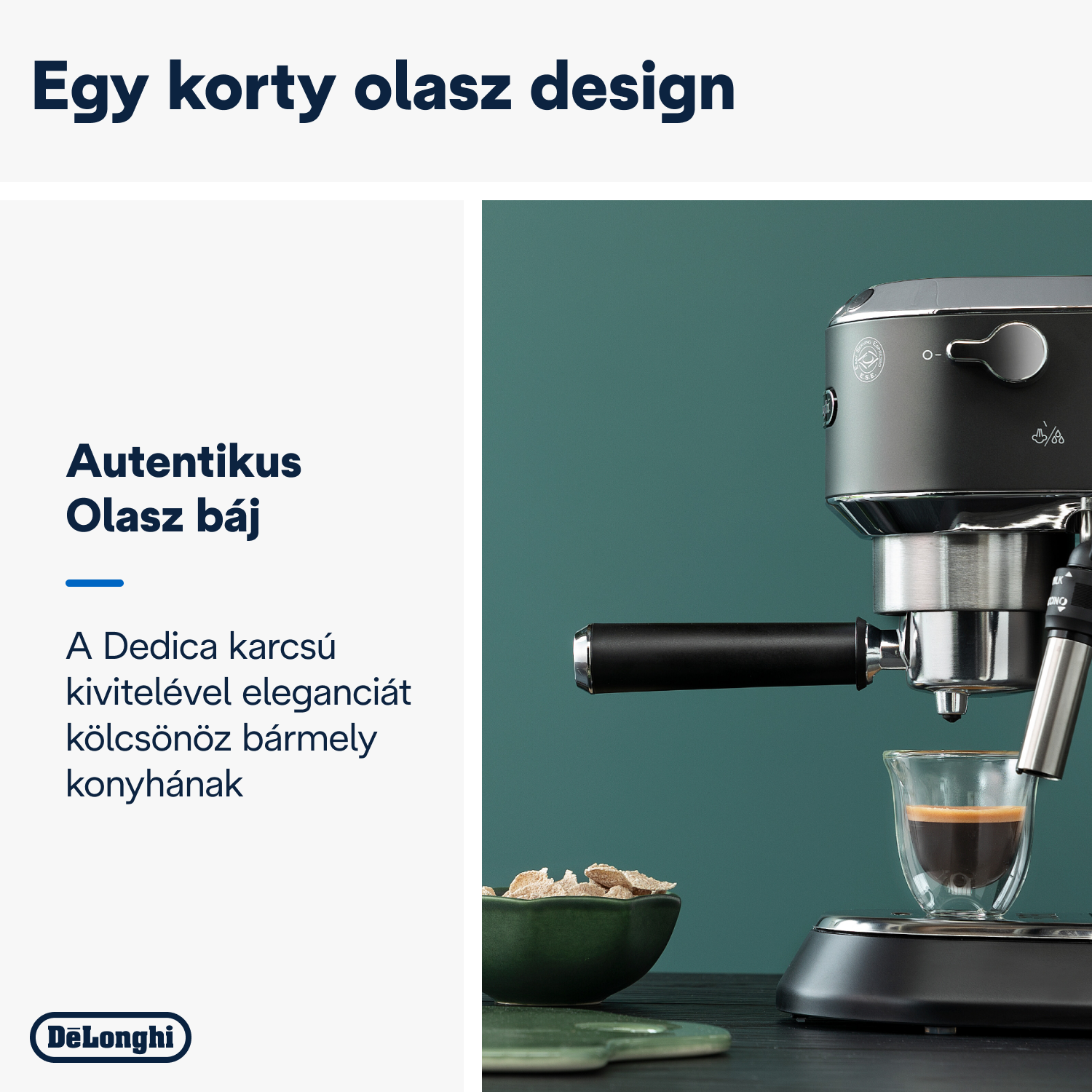 Egy korty olasz design

Autentikus
Olasz báj

A Dedica karcsú kivitelével eleganciát kölcsönöz bármely konyhának

DēLonghi

E.S.E.